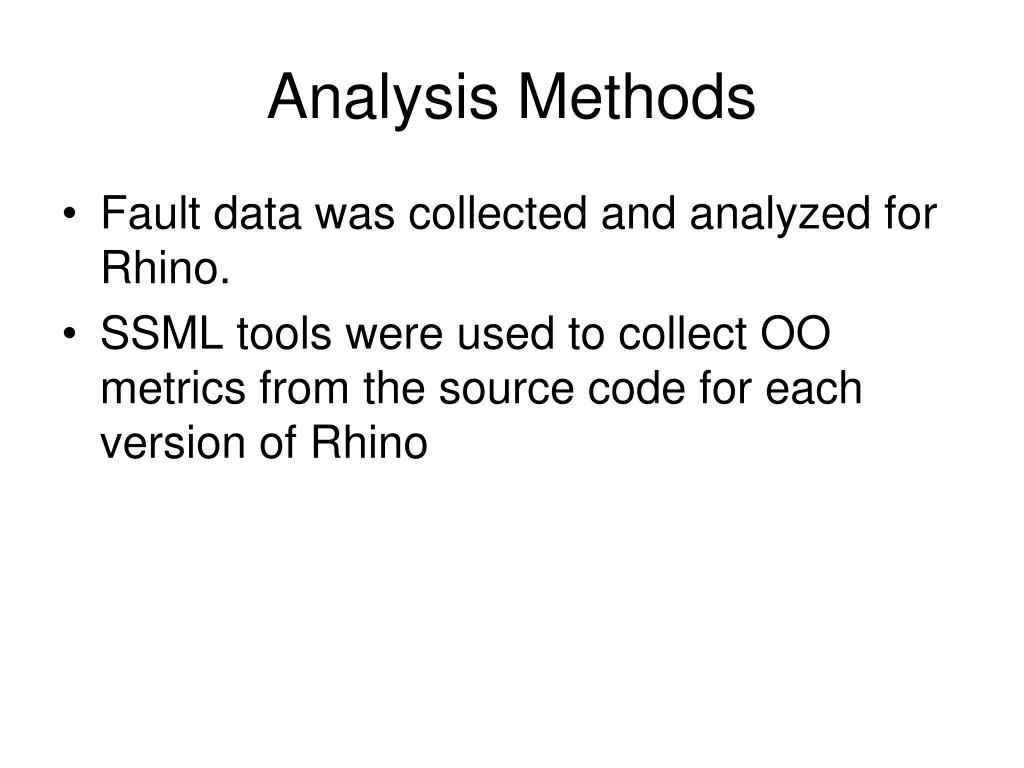 Analysis Methods

• Fault data was collected and analyzed for Rhino.
• SSML tools were used to collect OO metrics from the source code for each version of Rhino